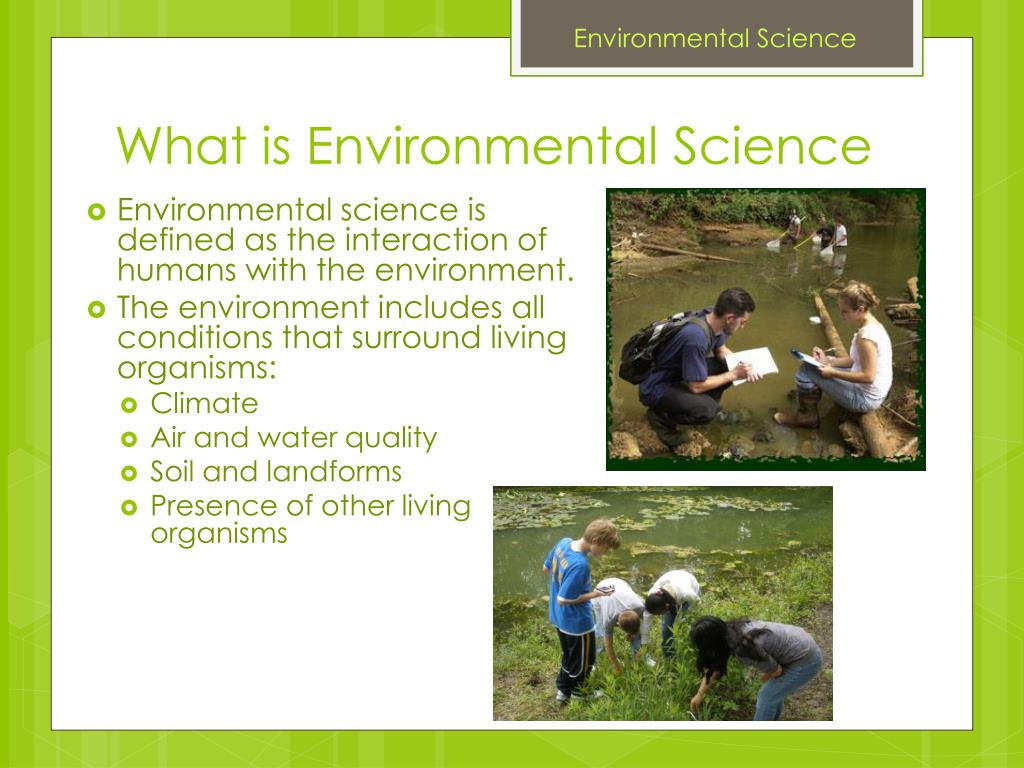 Environmental Science

What is Environmental Science

Environmental science is defined as the interaction of humans with the environment.

The environment includes all conditions that surround living organisms:

Climate

Air and water quality

Soil and landforms

Presence of other living organisms